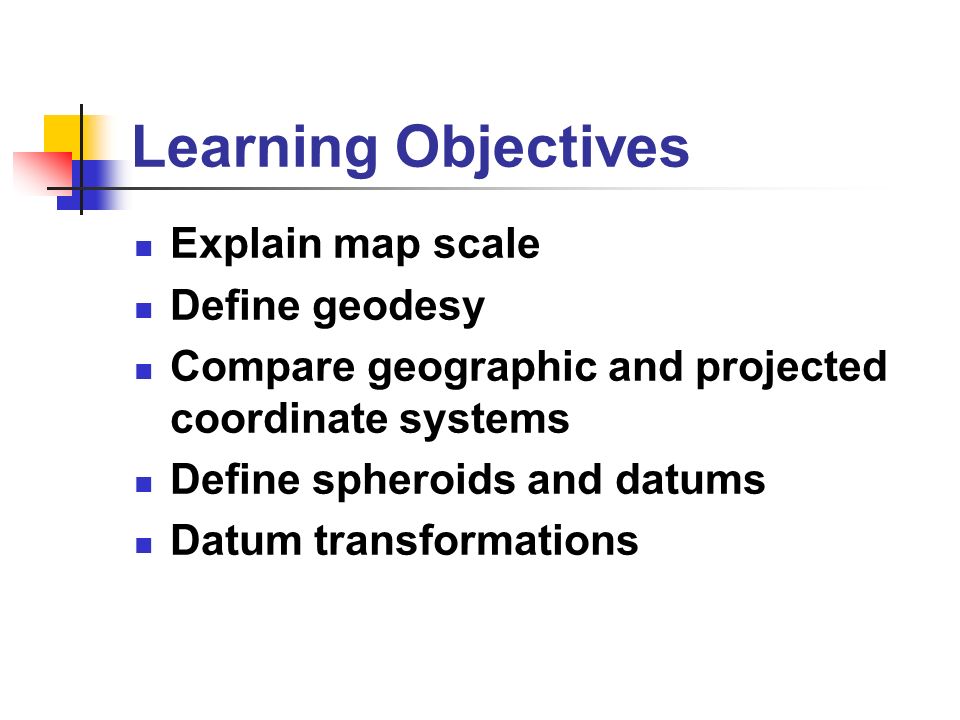 Learning Objectives

- Explain map scale
- Define geodesy
- Compare geographic and projected coordinate systems
- Define spheroids and datums
- Datum transformations